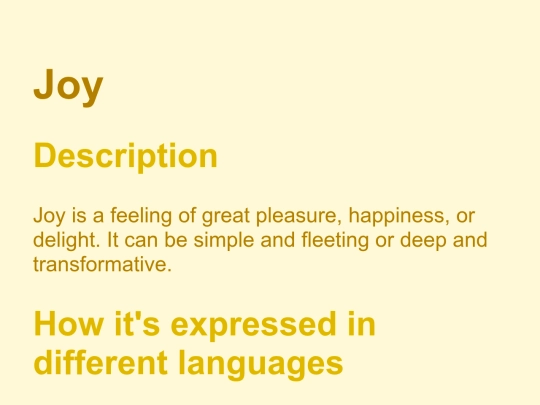 Joy

Description

Joy is a feeling of great pleasure, happiness, or delight. It can be simple and fleeting or deep and transformative.

How it's expressed in different languages